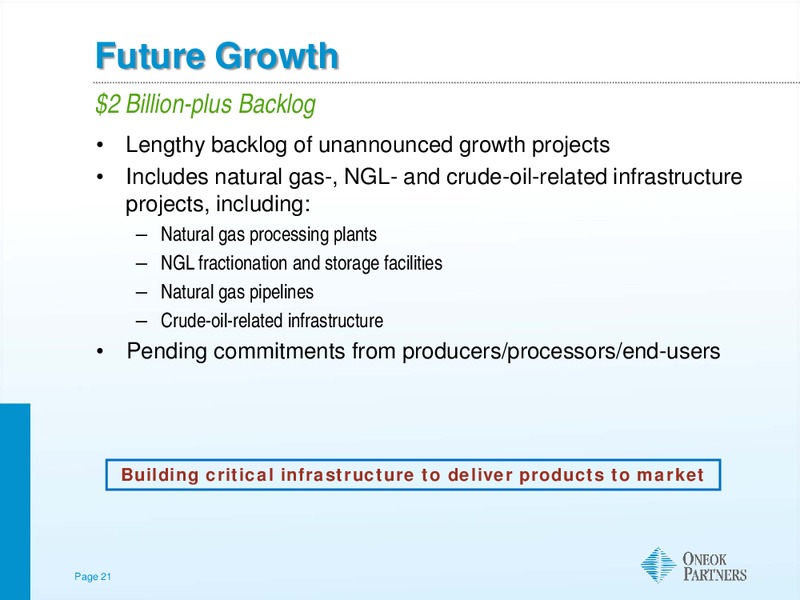 Future Growth

$2 Billion-plus Backlog

• Lengthy backlog of unannounced growth projects
• Includes natural gas-, NGL- and crude-oil-related infrastructure projects, including:
– Natural gas processing plants
– NGL fractionation and storage facilities
– Natural gas pipelines
– Crude-oil-related infrastructure
• Pending commitments from producers/processors/end-users

Building critical infrastructure to deliver products to market

Page 21

ONEOK PARTNERS